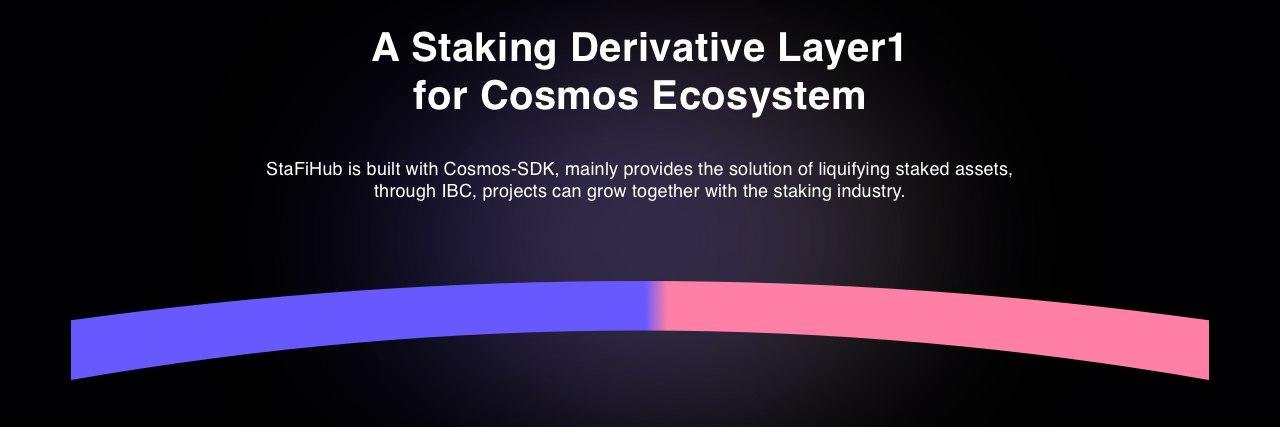 A Staking Derivative Layer1 for Cosmos Ecosystem

StaFiHub is built with Cosmos-SDK, mainly provides the solution of liquifying staked assets, through IBC, projects can grow together with the staking industry.